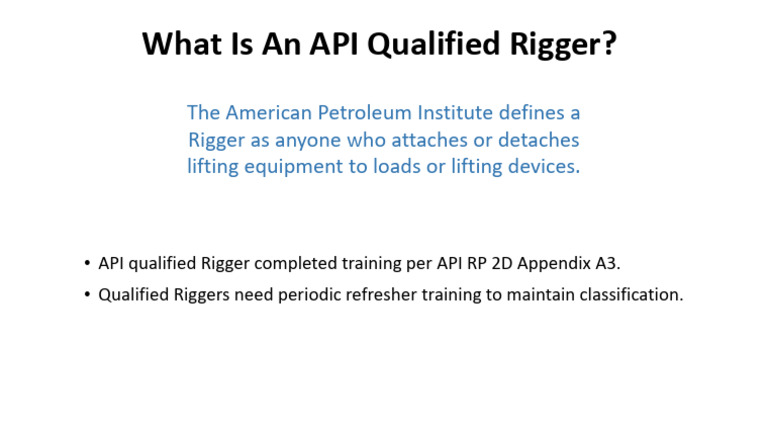 What Is An API Qualified Rigger?

The American Petroleum Institute defines a Rigger as anyone who attaches or detaches lifting equipment to loads or lifting devices.

• API qualified Rigger completed training per API RP 2D Appendix A3.
• Qualified Riggers need periodic refresher training to maintain classification.